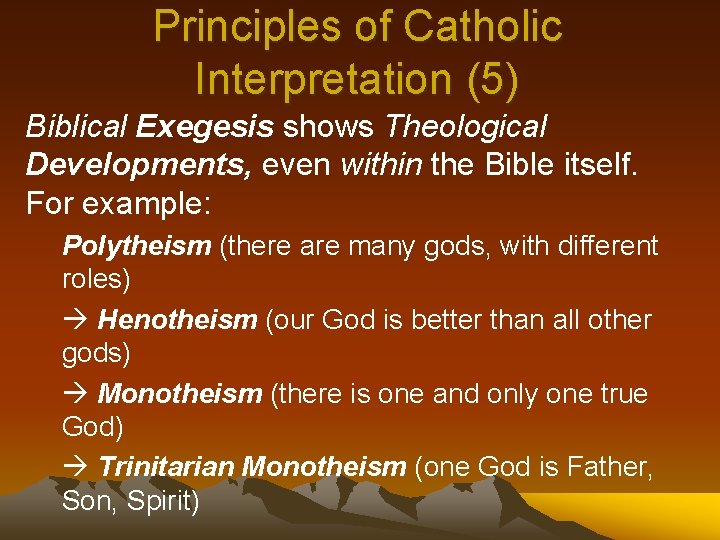 Principles of Catholic Interpretation (5)

Biblical Exegesis shows Theological Developments, even within the Bible itself. For example:

Polytheism (there are many gods, with different roles)

→ Henotheism (our God is better than all other gods)

→ Monotheism (there is one and only one true God)

→ Trinitarian Monotheism (one God is Father, Son, Spirit)